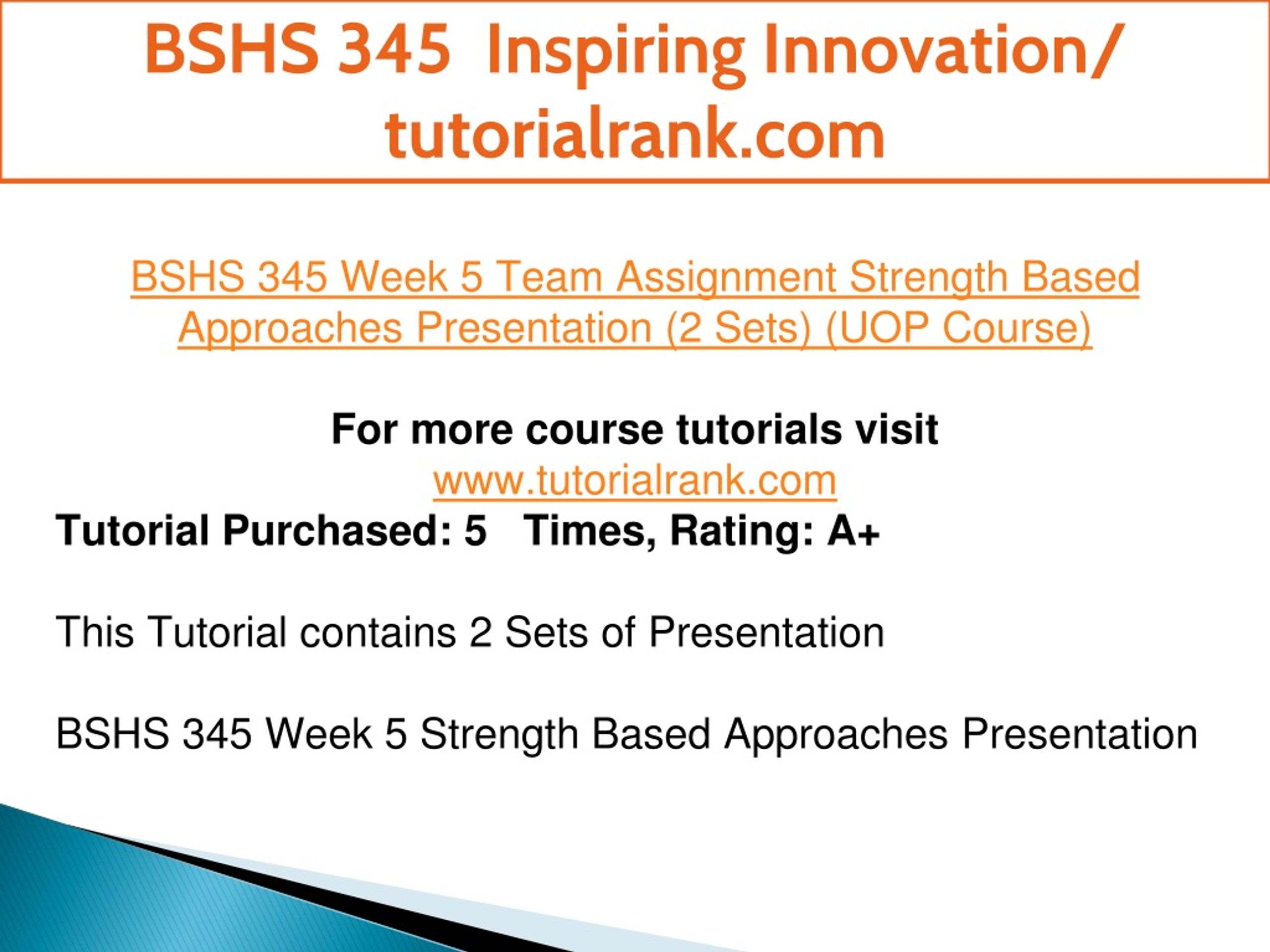 BSHS 345 Inspiring Innovation/ tutorialrank.com

BSHS 345 Week 5 Team Assignment Strength Based Approaches Presentation (2 Sets) (UOP Course)

For more course tutorials visit
www.tutorialrank.com
Tutorial Purchased: 5 Times, Rating: A+

This Tutorial contains 2 Sets of Presentation

BSHS 345 Week 5 Strength Based Approaches Presentation